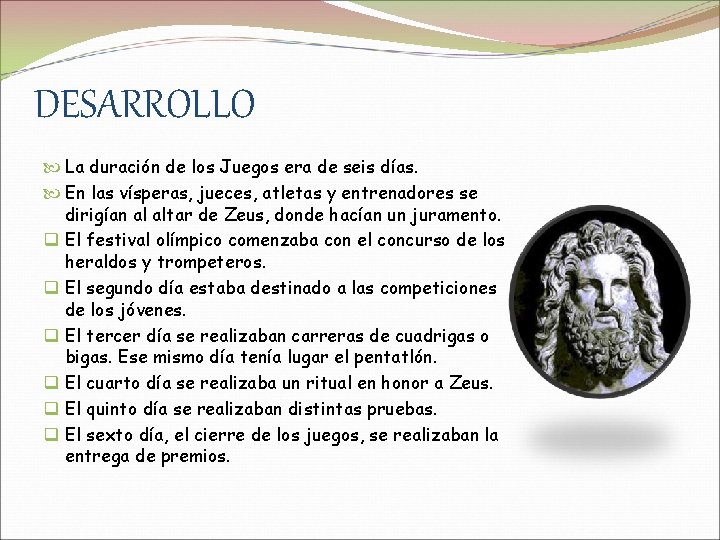 DESARROLLO

La duración de los Juegos era de seis días.

En las vísperas, jueces, atletas y entrenadores se dirigían al altar de Zeus, donde hacían un juramento.

El festival olímpico comenzaba con el concurso de los heraldos y trompeteros.

El segundo día estaba destinado a las competiciones de los jóvenes.

El tercer día se realizaban carreras de cuadrigas o bigas. Ese mismo día tenía lugar el pentatlón.

El cuarto día se realizaba un ritual en honor a Zeus.

El quinto día se realizaban distintas pruebas.

El sexto día, el cierre de los juegos, se realizaban la entrega de premios.